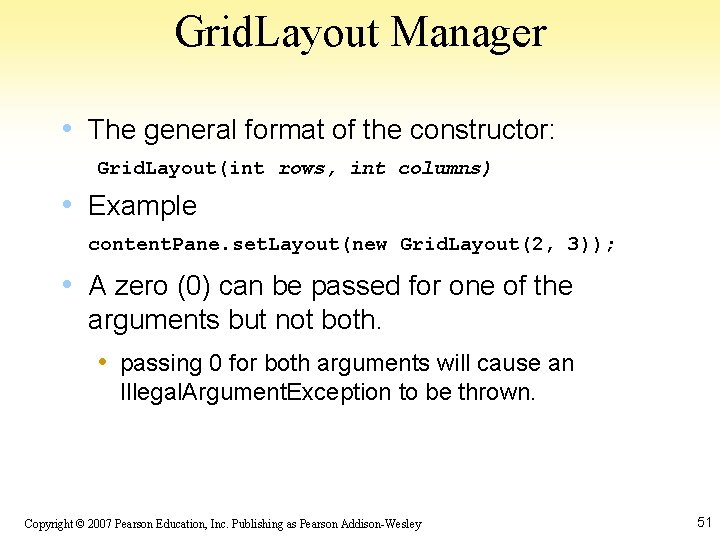 GridLayout Manager

• The general format of the constructor:

GridLayout(int rows, int columns)

• Example

contentPane.setLayout(new GridLayout(2, 3));

• A zero (0) can be passed for one of the arguments but not both.

• passing 0 for both arguments will cause an IllegalArgumentException to be thrown.

Copyright © 2007 Pearson Education, Inc. Publishing as Pearson Addison-Wesley

51